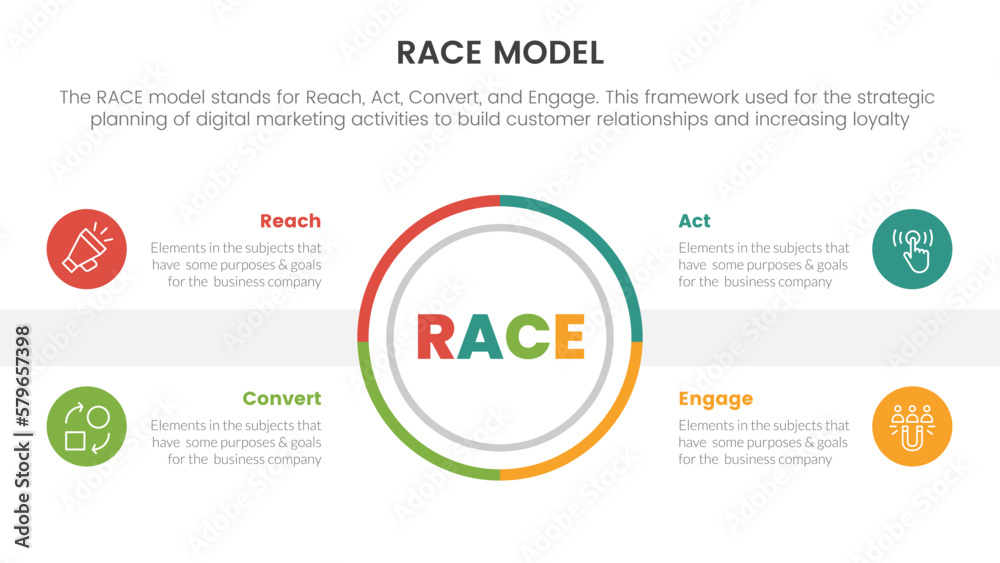 RACE MODEL

The RACE model stands for Reach, Act, Convert, and Engage. This framework used for the strategic planning of digital marketing activities to build customer relationships and increasing loyalty

Reach
Elements in the subjects that have some purposes & goals for the business company

Act
Elements in the subjects that have some purposes & goals for the business company

RACE

Convert
Elements in the subjects that have some purposes & goals for the business company

Engage
Elements in the subjects that have some purposes & goals for the business company

Adobe Stock | #579657398